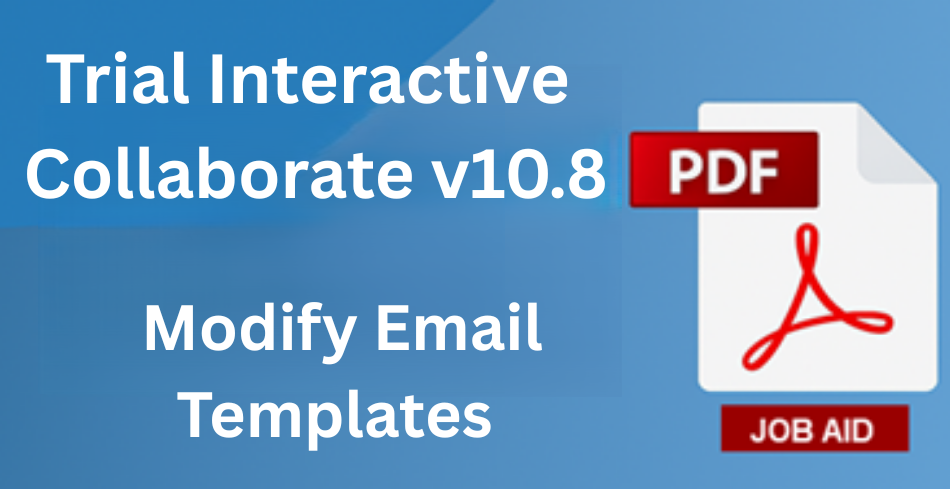 Trial Interactive Collaborate v10.8

Modify Email Templates

PDF

JOB AID